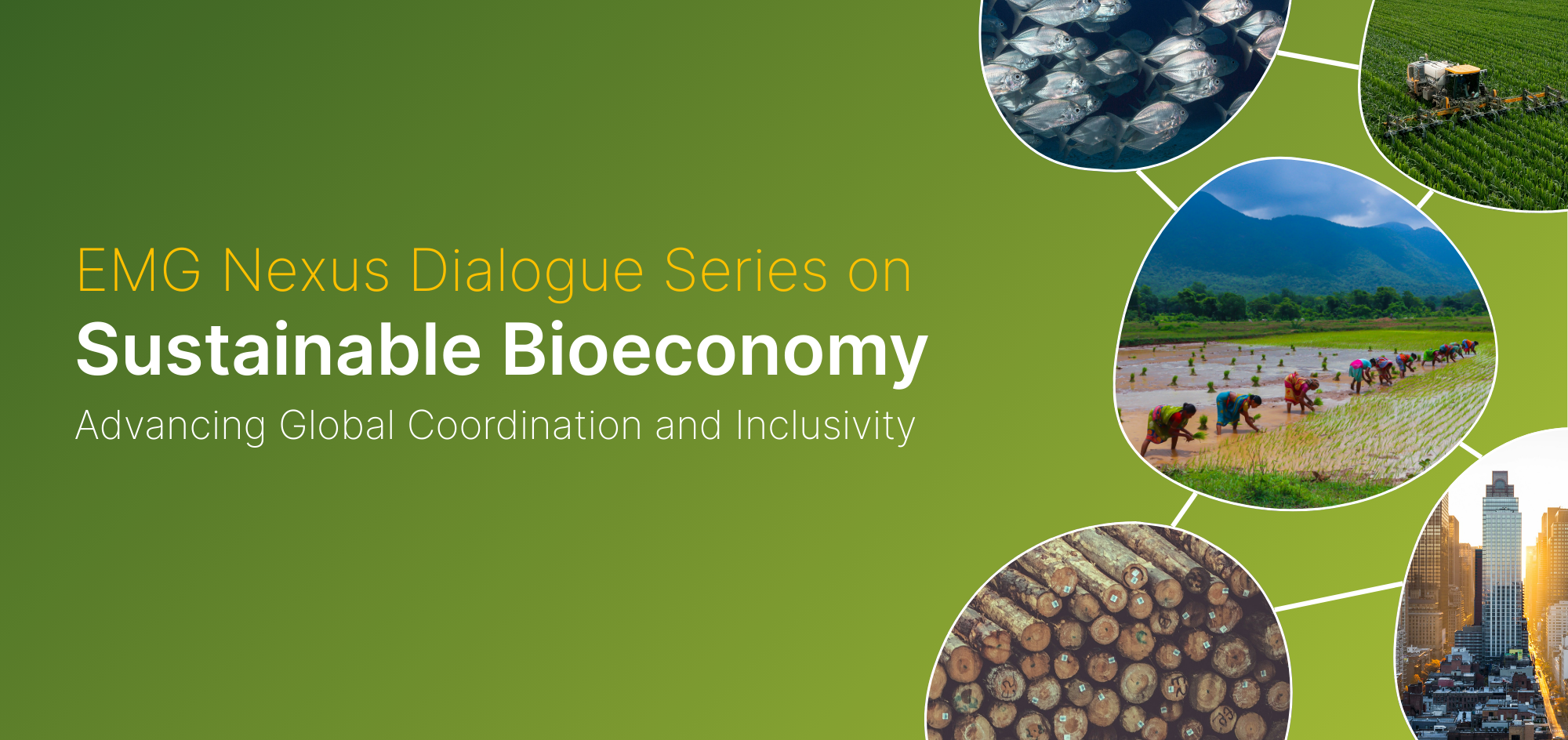 EMG Nexus Dialogue Series on
Sustainable Bioeconomy
Advancing Global Coordination and Inclusivity